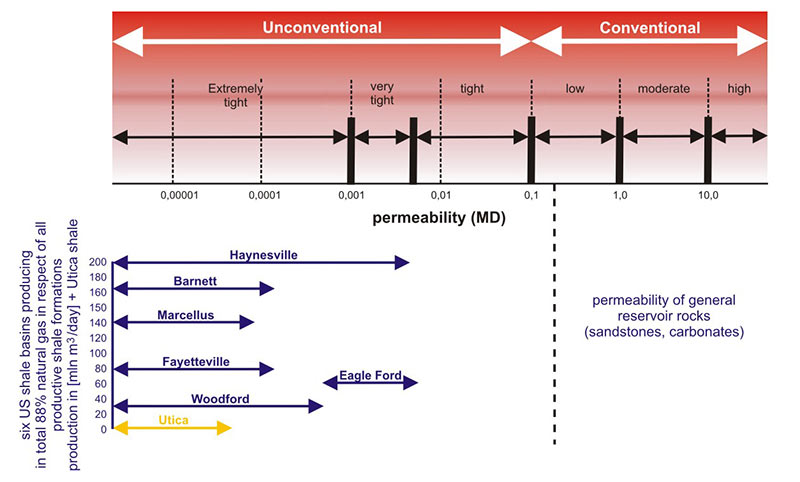 Unconventional

Conventional

Extremely tight

very tight

tight

low

moderate

high

0,00001

0,0001

0,001

0,01

0,1

1,0

10,0

permeability (MD)

six US shale basins producing in total 88% natural gas in respect of all productive shale formations production in [mln m³/day] + Utica shale

200
180
160
140
120
100
80
60
40
20
0

Haynesville

Barnett

Marcellus

Fayetteville

Eagle Ford

Woodford

Utica

permeability of general reservoir rocks (sandstones, carbonates)